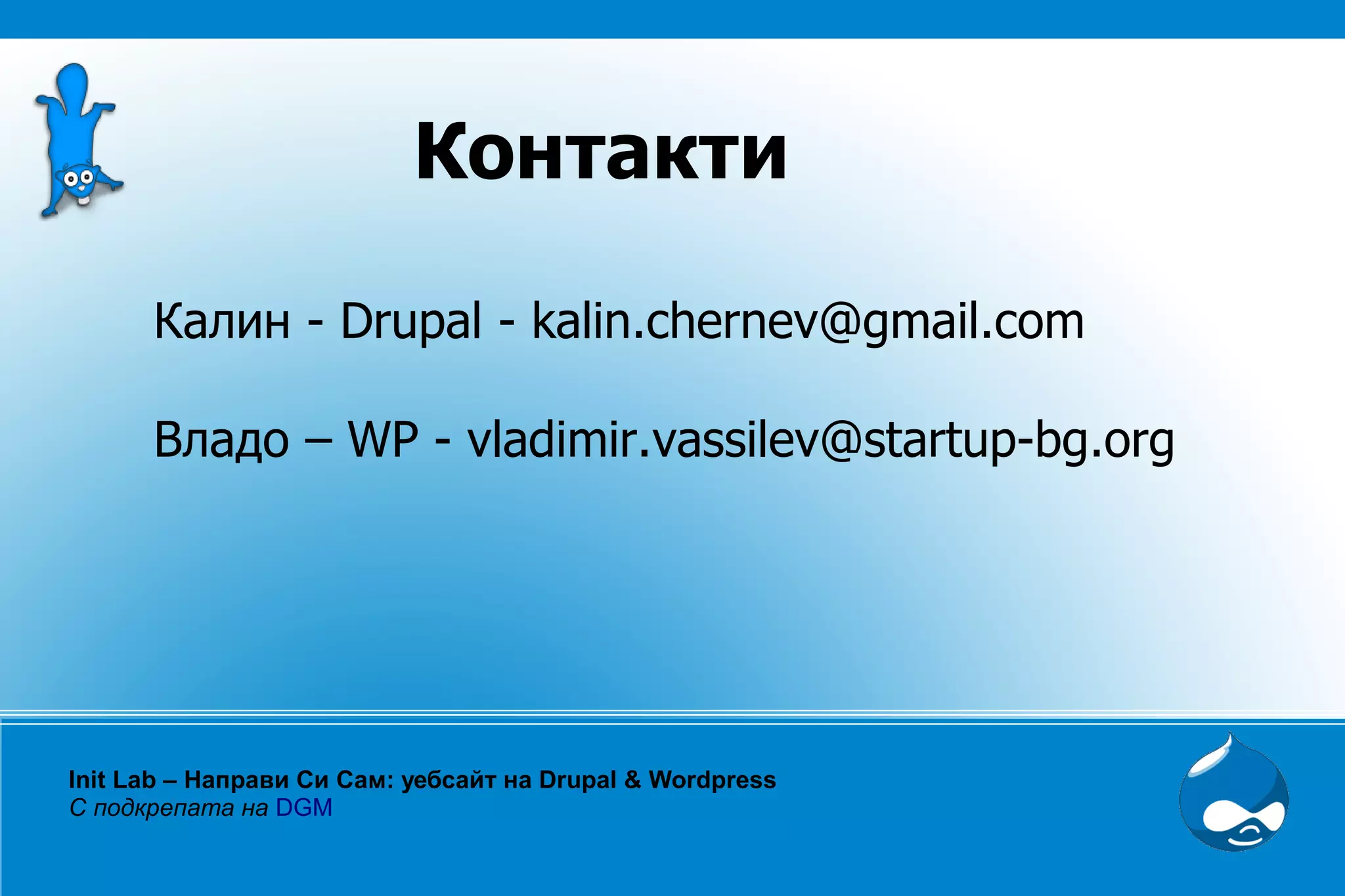 Контакти

Калин - Drupal - kalin.chernev@gmail.com

Владо – WP - vladimir.vassilev@startup-bg.org

Init Lab – Направи Си Сам: уебсайт на Drupal & Wordpress
С подкрепата на DGM